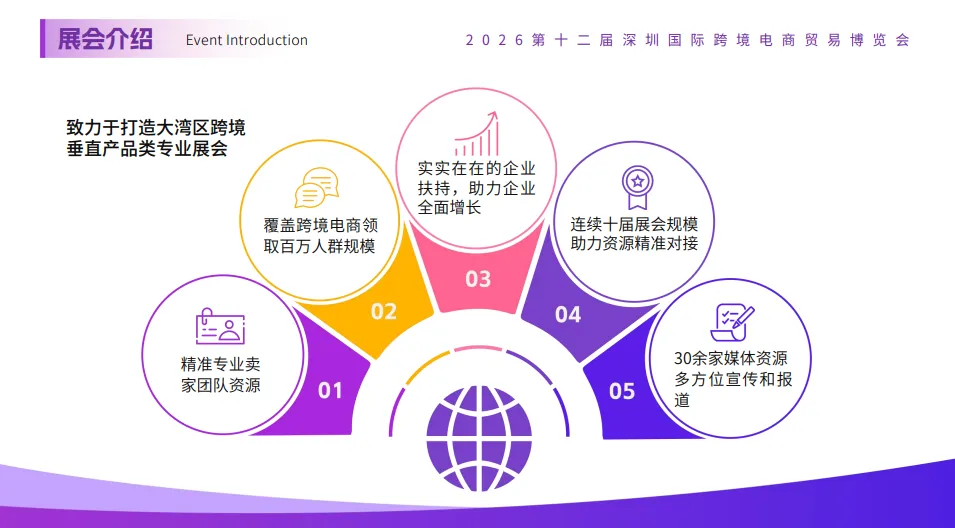 展会介绍 Event Introduction

2026第十二届深圳国际跨境电商贸易博览会

致力于打造大湾区跨境垂直产品类专业展会

精准专业卖家团队资源

01

覆盖跨境电商领取百万人群规模

02

实实在在的企业扶持，助力企业全面增长

03

连续十届展会规模助力资源精准对接

04

30余家媒体资源多方位宣传和报道

05